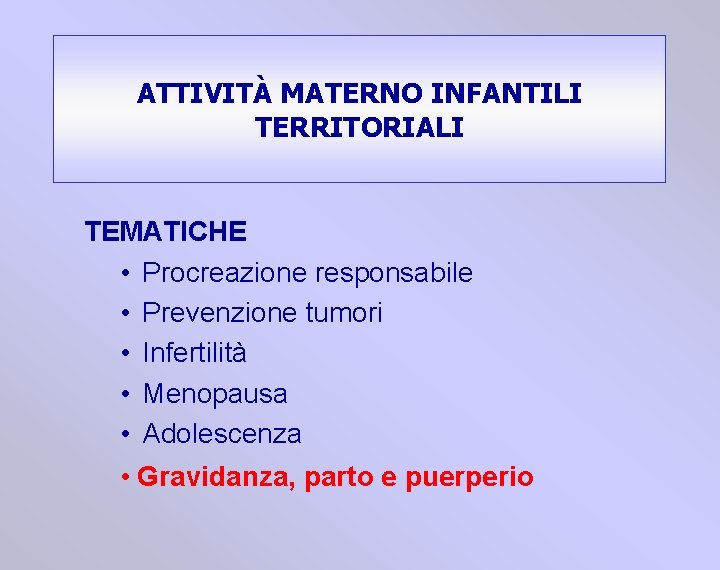 ATTIVITÀ MATERNO INFANTILI TERRITORIALI

TEMATICHE

• Procreazione responsabile
• Prevenzione tumori
• Infertilità
• Menopausa
• Adolescenza
• Gravidanza, parto e puerperio